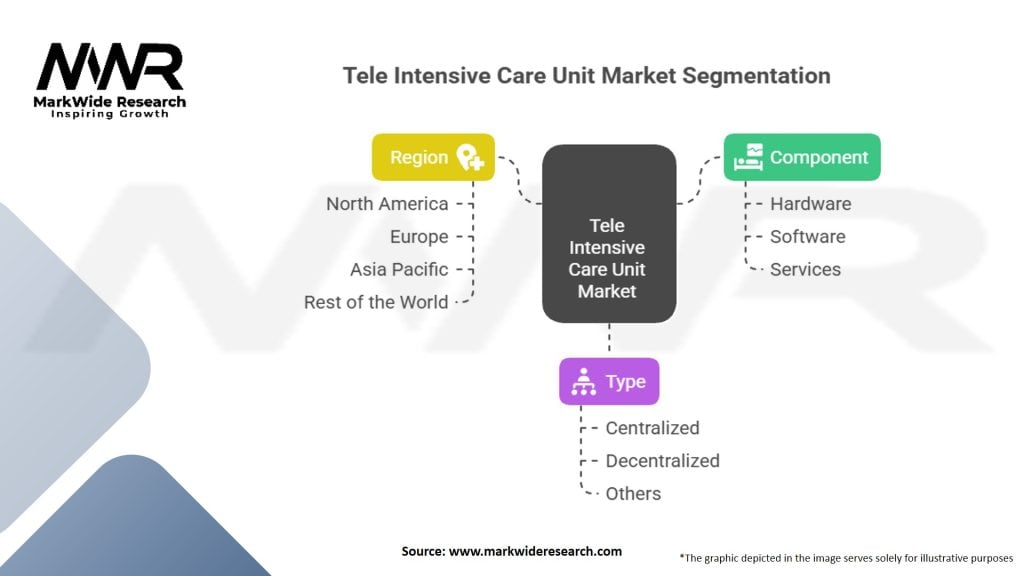 MWR
MarkWide Research
Inspiring Growth

Tele Intensive Care Unit Market Segmentation

Region
North America
Europe
Asia Pacific
Rest of the World

Tele Intensive Care Unit Market

Component
Hardware
Software
Services

Type
Centralized
Decentralized
Others

Source: www.markwideresearch.com

*The graphic depicted in the image serves solely for illustrative purposes